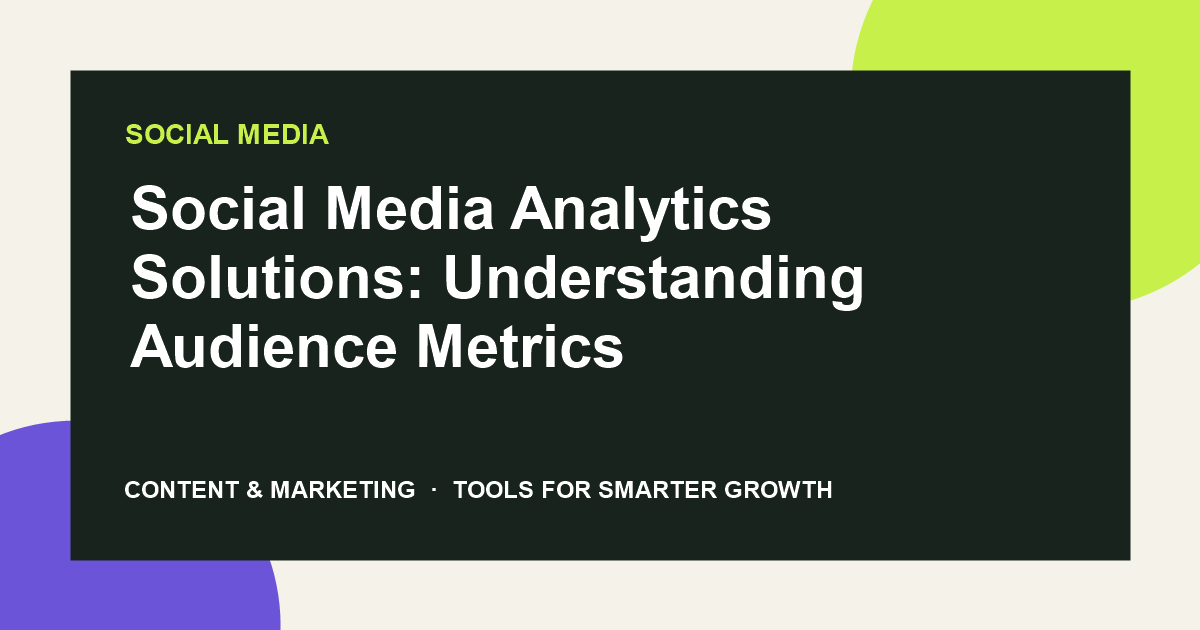 SOCIAL MEDIA

Social Media Analytics Solutions: Understanding Audience Metrics

CONTENT & MARKETING · TOOLS FOR SMARTER GROWTH